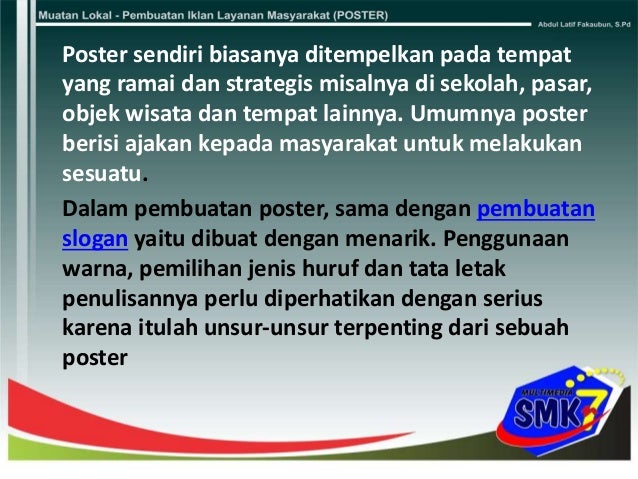 Muatan Lokal - Pembuatan Iklan Layanan Masyarakat (POSTER)

Abdul Latif Fakaubun, S.Pd

Poster sendiri biasanya ditempelkan pada tempat yang ramai dan strategis misalnya di sekolah, pasar, objek wisata dan tempat lainnya. Umumnya poster berisi ajakan kepada masyarakat untuk melakukan sesuatu.

Dalam pembuatan poster, sama dengan pembuatan slogan yaitu dibuat dengan menarik. Penggunaan warna, pemilihan jenis huruf dan tata letak penulisannya perlu diperhatikan dengan serius karena itulah unsur-unsur terpenting dari sebuah poster

MULTIMEDIA

SMK 7